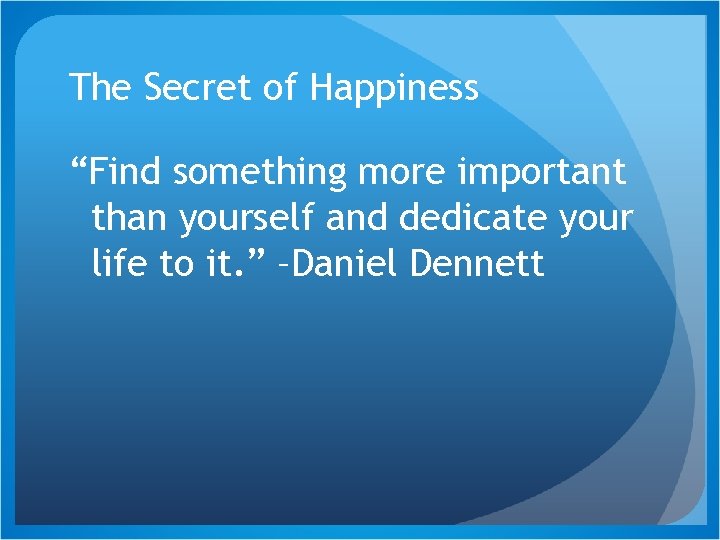 The Secret of Happiness

“Find something more important than yourself and dedicate your life to it.” –Daniel Dennett